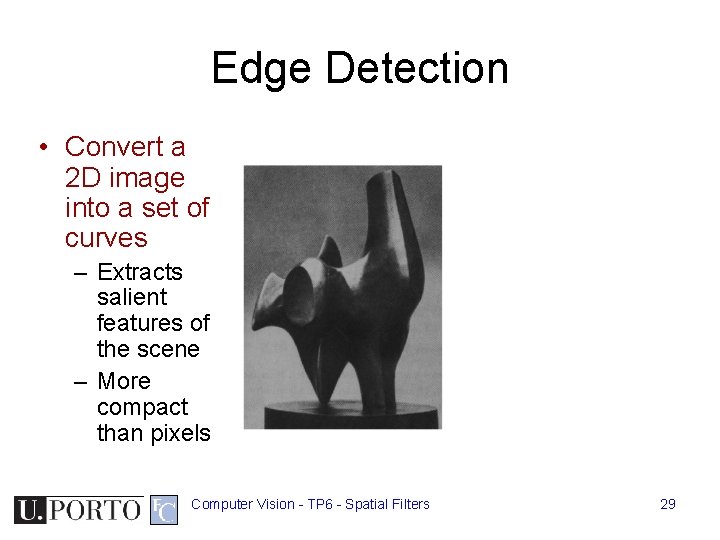 Edge Detection

• Convert a 2D image into a set of curves
 – Extracts salient features of the scene
 – More compact than pixels

U.PORTO FC

Computer Vision - TP6 - Spatial Filters

29